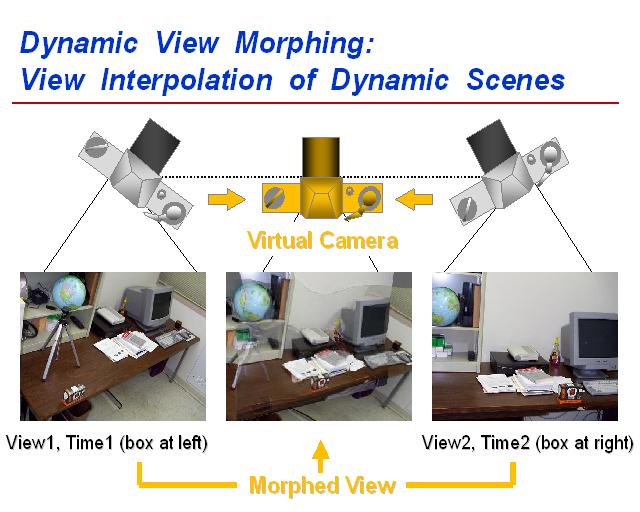 Dynamic View Morphing:
View Interpolation of Dynamic Scenes

Virtual Camera

View1, Time1 (box at left)

View2, Time2 (box at right)

Morphed View